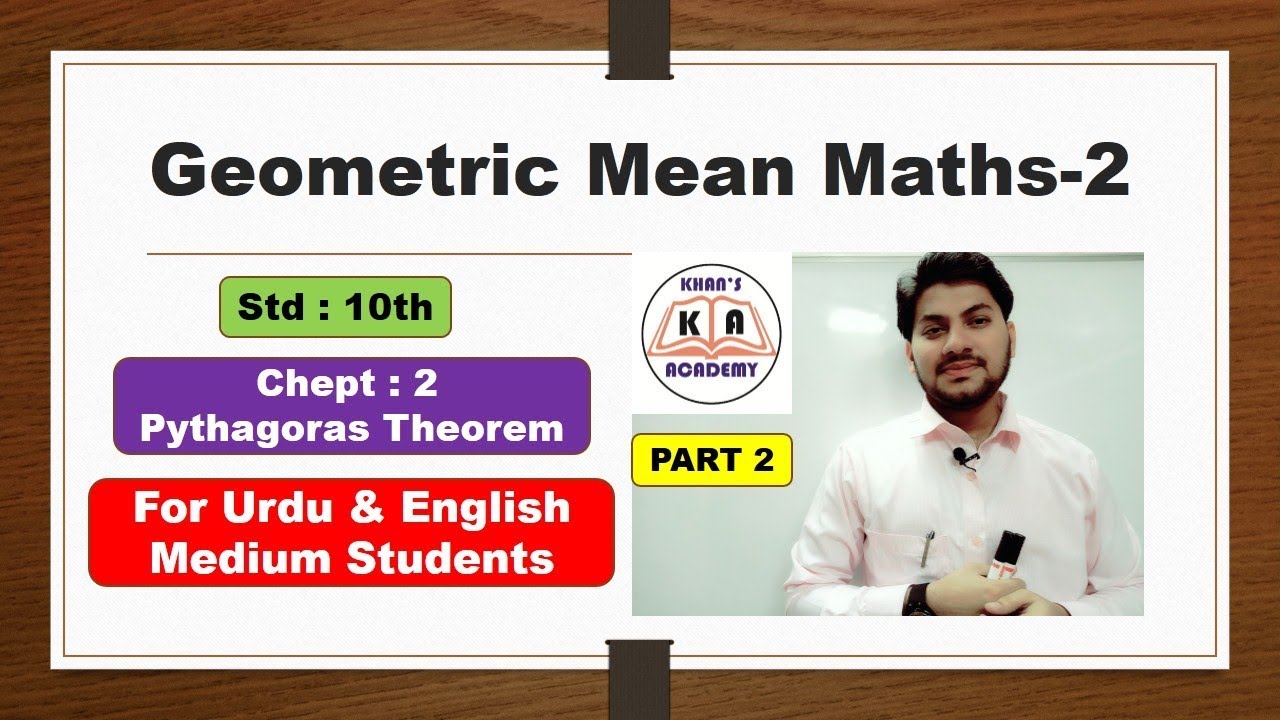 Geometric Mean Maths-2

Std : 10th

Chept : 2
Pythagoras Theorem

For Urdu & English Medium Students

KHAN'S
K A
ACADEMY

PART 2